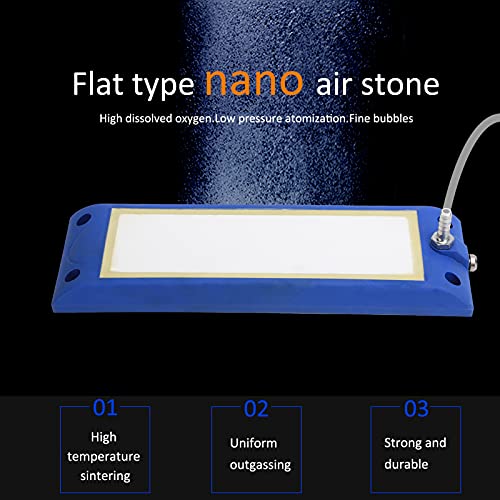 Flat type nano air stone

High dissolved oxygen.Low pressure atomization.Fine bubbles

01

High temperature sintering

02

Uniform outgassing

03

Strong and durable